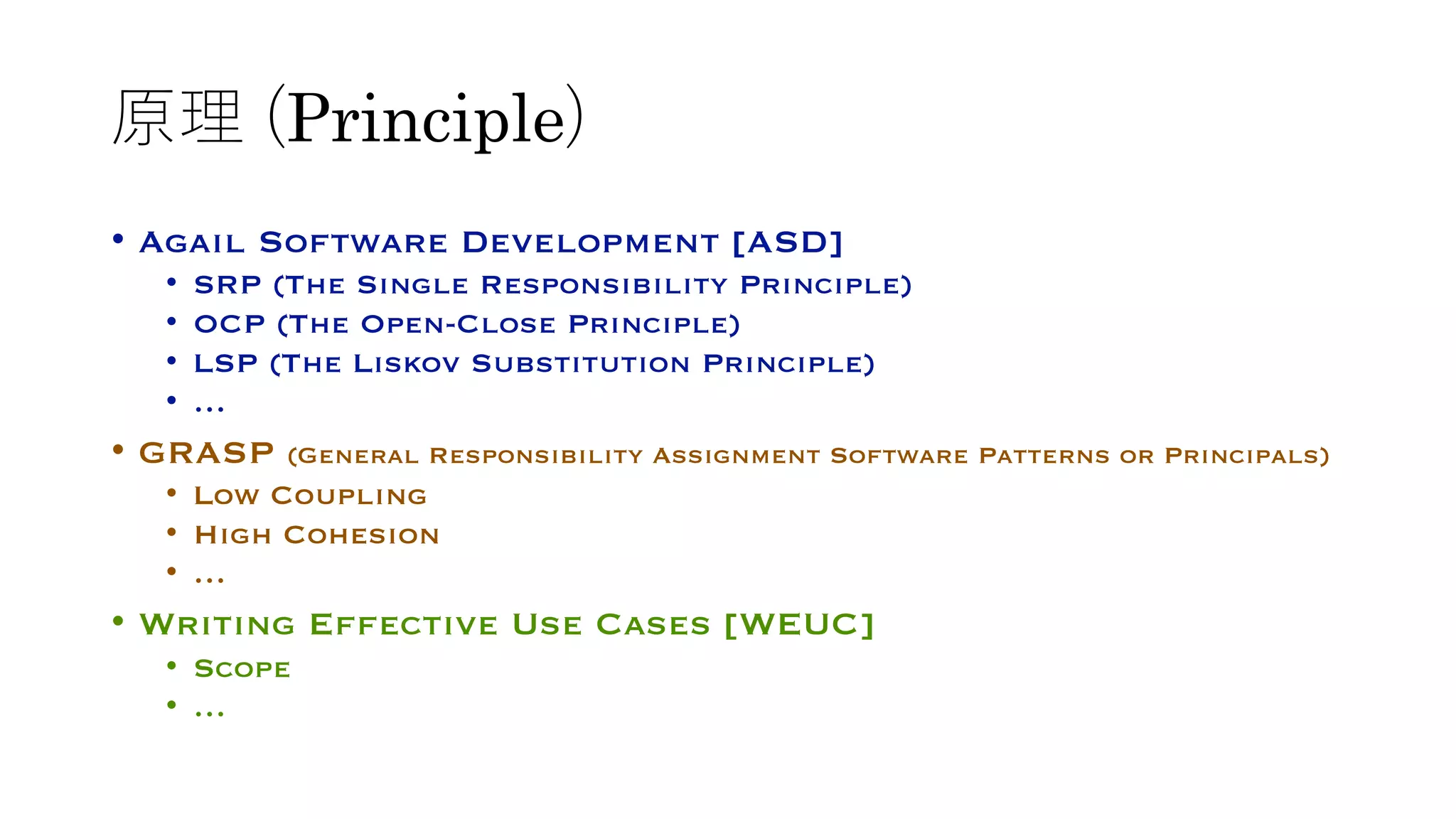 原理 (Principle)

• Agail Software Development [ASD]
  • SRP (The Single Responsibility Principle)
  • OCP (The Open-Close Principle)
  • LSP (The Liskov Substitution Principle)
  • ...
• GRASP (General Responsibility Assignment Software Patterns or Principals)
  • Low Coupling
  • High Cohesion
  • ...
• Writing Effective Use Cases [WEUC]
  • Scope
  • ...